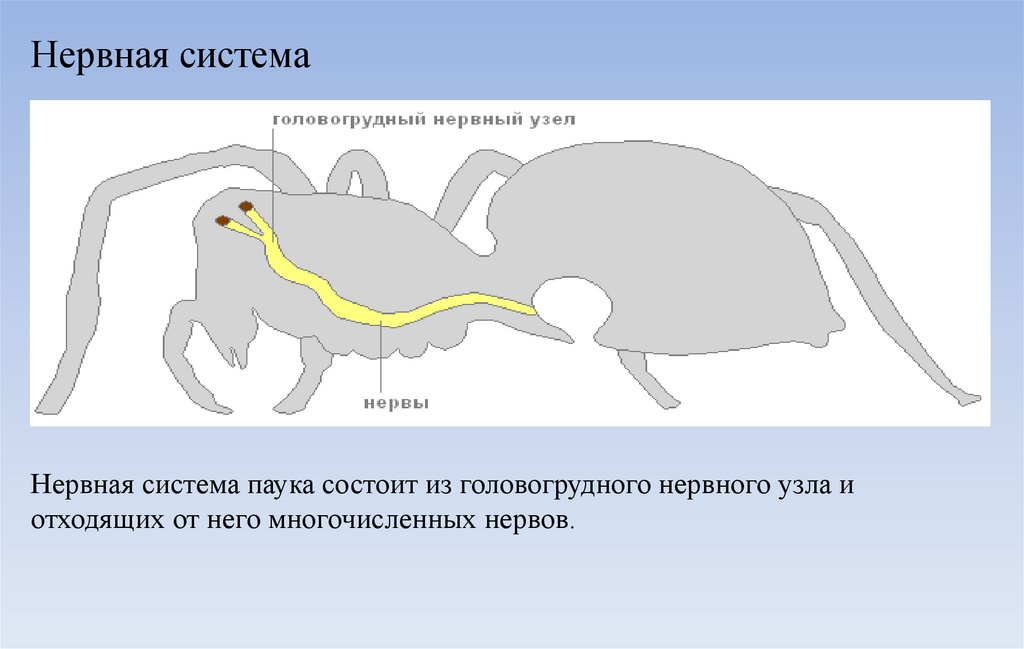 Нервная система

головогрудный нервный узел

нервы

Нервная система паука состоит из головогрудного нервного узла и отходящих от него многочисленных нервов.